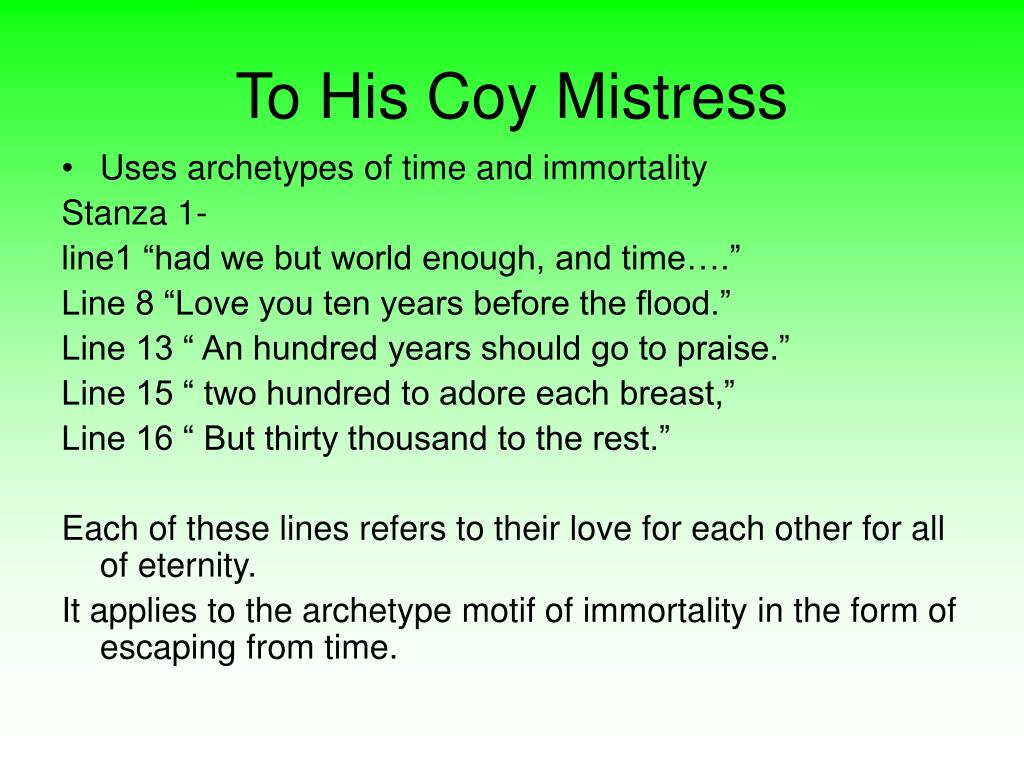 To His Coy Mistress

• Uses archetypes of time and immortality

Stanza 1-
line1 “had we but world enough, and time….”
Line 8 “Love you ten years before the flood.”
Line 13 “ An hundred years should go to praise.”
Line 15 “ two hundred to adore each breast,”
Line 16 “ But thirty thousand to the rest.”

Each of these lines refers to their love for each other for all of eternity.

It applies to the archetype motif of immortality in the form of escaping from time.